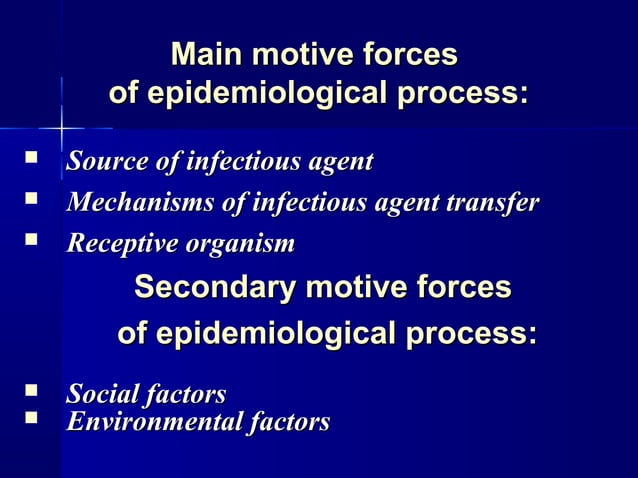 Main motive forces of epidemiological process:

- Source of infectious agent
- Mechanisms of infectious agent transfer
- Receptive organism

Secondary motive forces of epidemiological process:

- Social factors
- Environmental factors